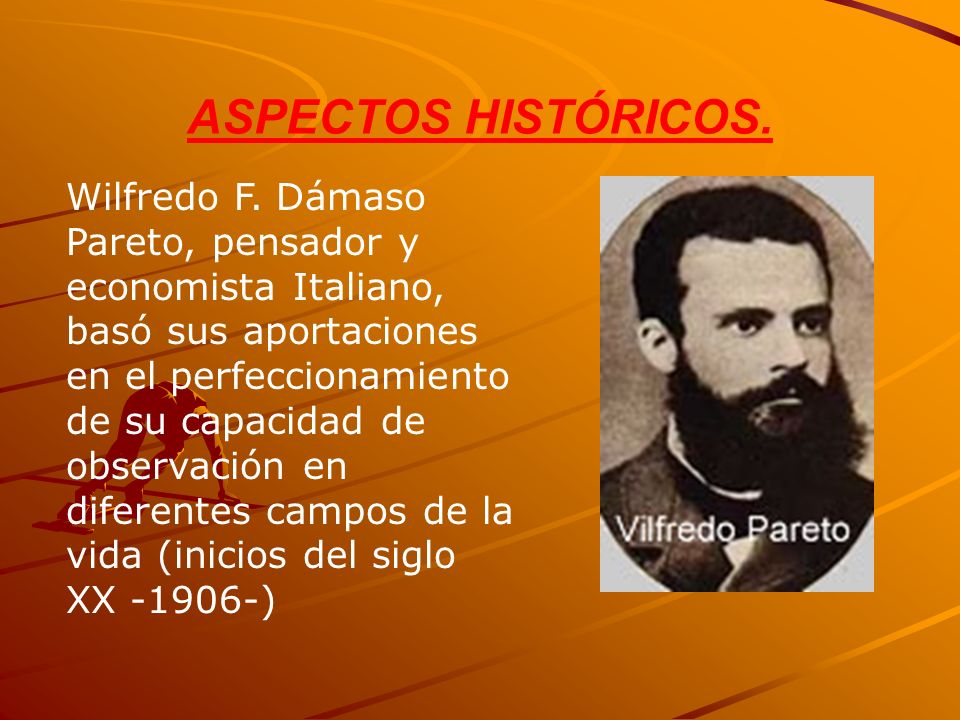 ASPECTOS HISTÓRICOS.

Wilfredo F. Dámaso Pareto, pensador y economista Italiano, basó sus aportaciones en el perfeccionamiento de su capacidad de observación en diferentes campos de la vida (inicios del siglo XX -1906-)

Vilfredo Pareto